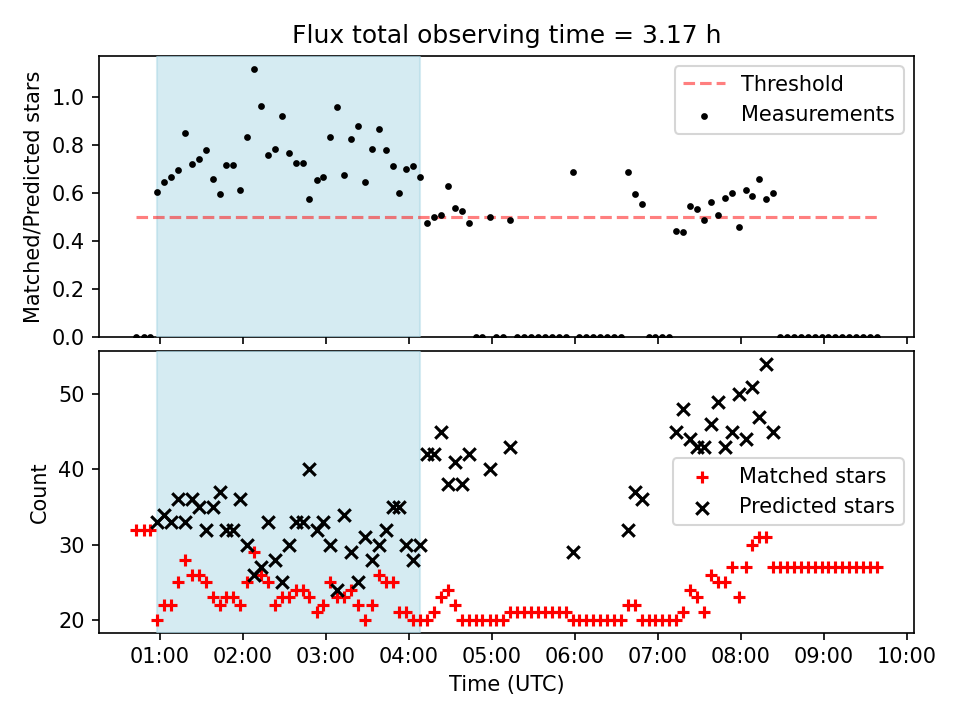 Flux total observing time = 3.17 h

Matched/Predicted stars

1.0
0.8
0.6
0.4
0.2
0.0

Threshold
Measurements

Count

50
40
30
20

Matched stars
Predicted stars

01:00 02:00 03:00 04:00 05:00 06:00 07:00 08:00 09:00 10:00

Time (UTC)